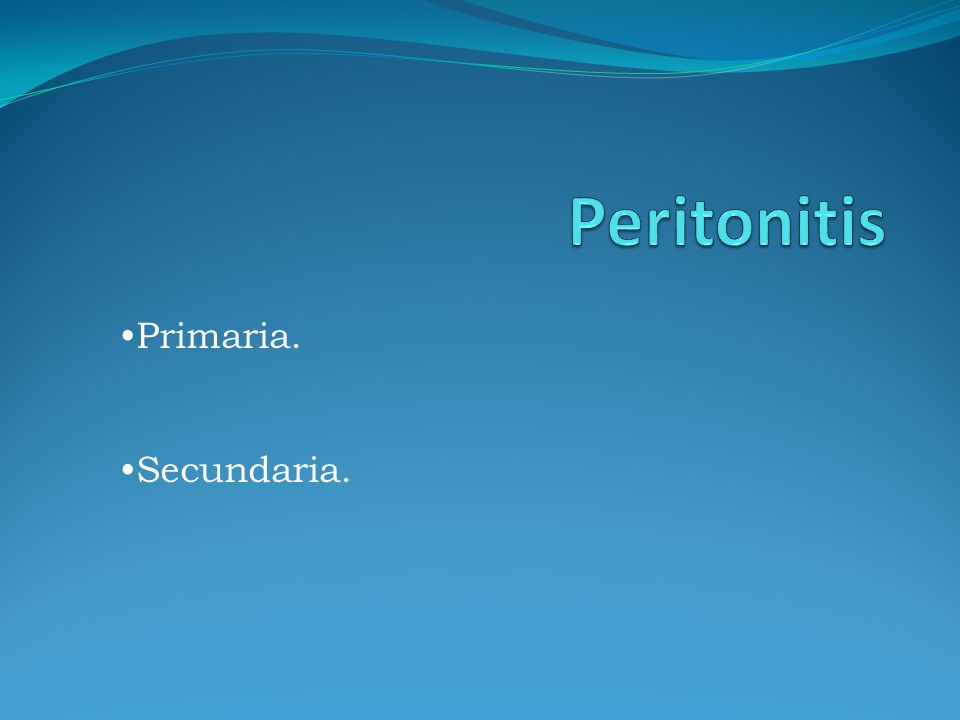 Peritonitis

•Primaria.

•Secundaria.